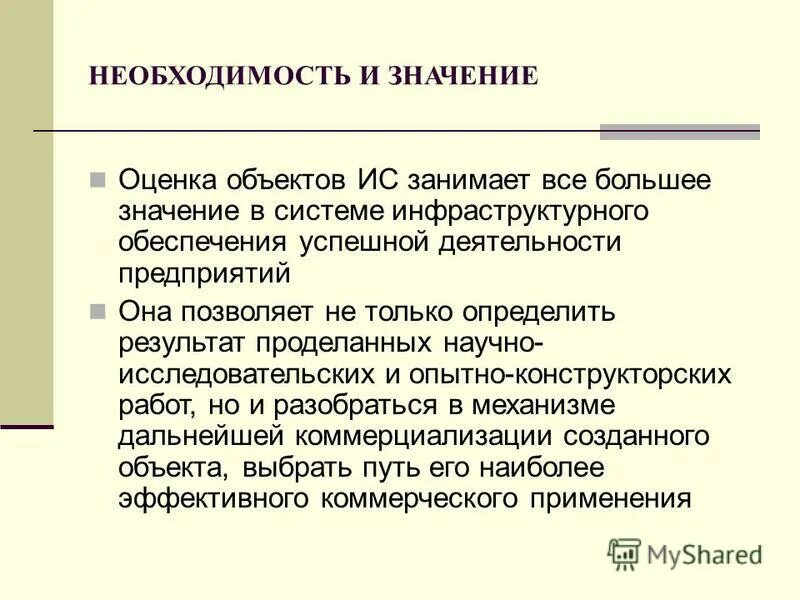 НЕОБХОДИМОСТЬ И ЗНАЧЕНИЕ

Оценка объектов ИС занимает все большее значение в системе инфраструктурного обеспечения успешной деятельности предприятий

Она позволяет не только определить результат проделанных научно-исследовательских и опытно-конструкторских работ, но и разобраться в механизме дальнейшей коммерциализации созданного объекта, выбрать путь его наиболее эффективного коммерческого применения

MyShared